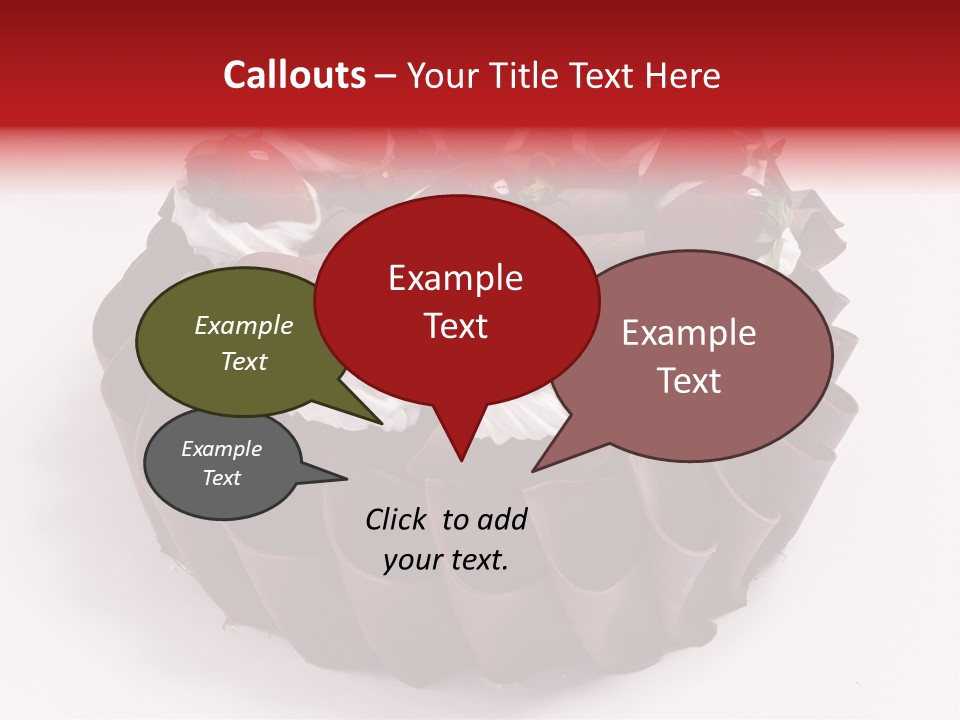 Callouts – Your Title Text Here

Example Text

Example Text

Example Text

Example Text

Click to add your text.